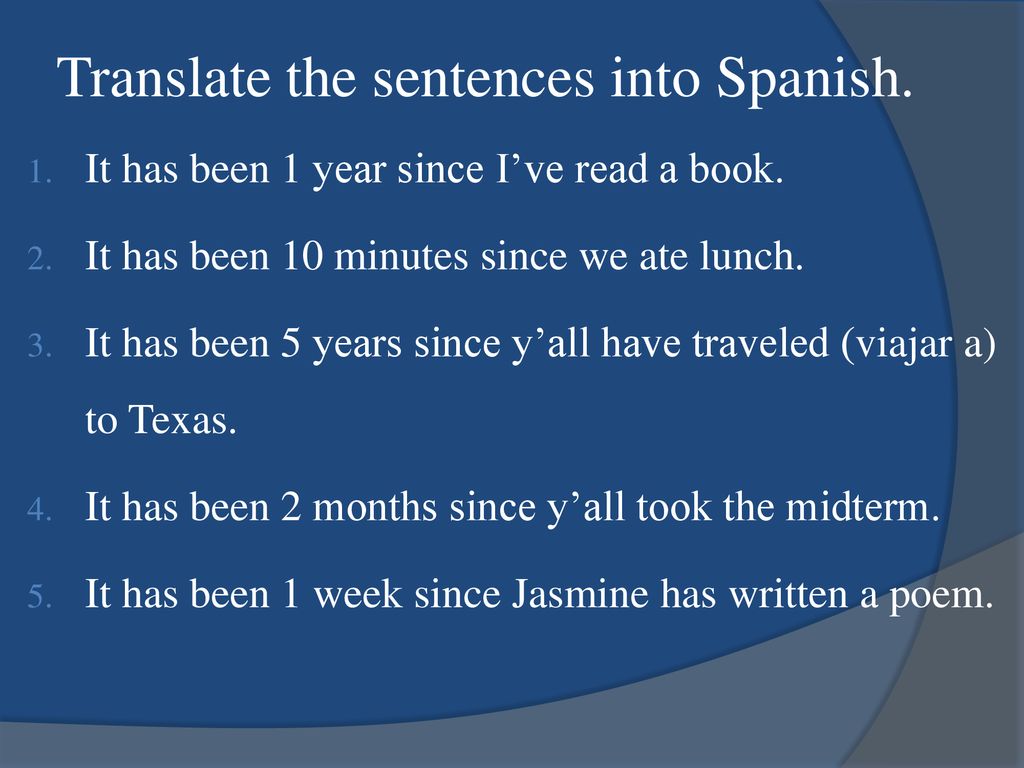 Translate the sentences into Spanish.

1. It has been 1 year since I’ve read a book.
2. It has been 10 minutes since we ate lunch.
3. It has been 5 years since y’all have traveled (viajar a) to Texas.
4. It has been 2 months since y’all took the midterm.
5. It has been 1 week since Jasmine has written a poem.